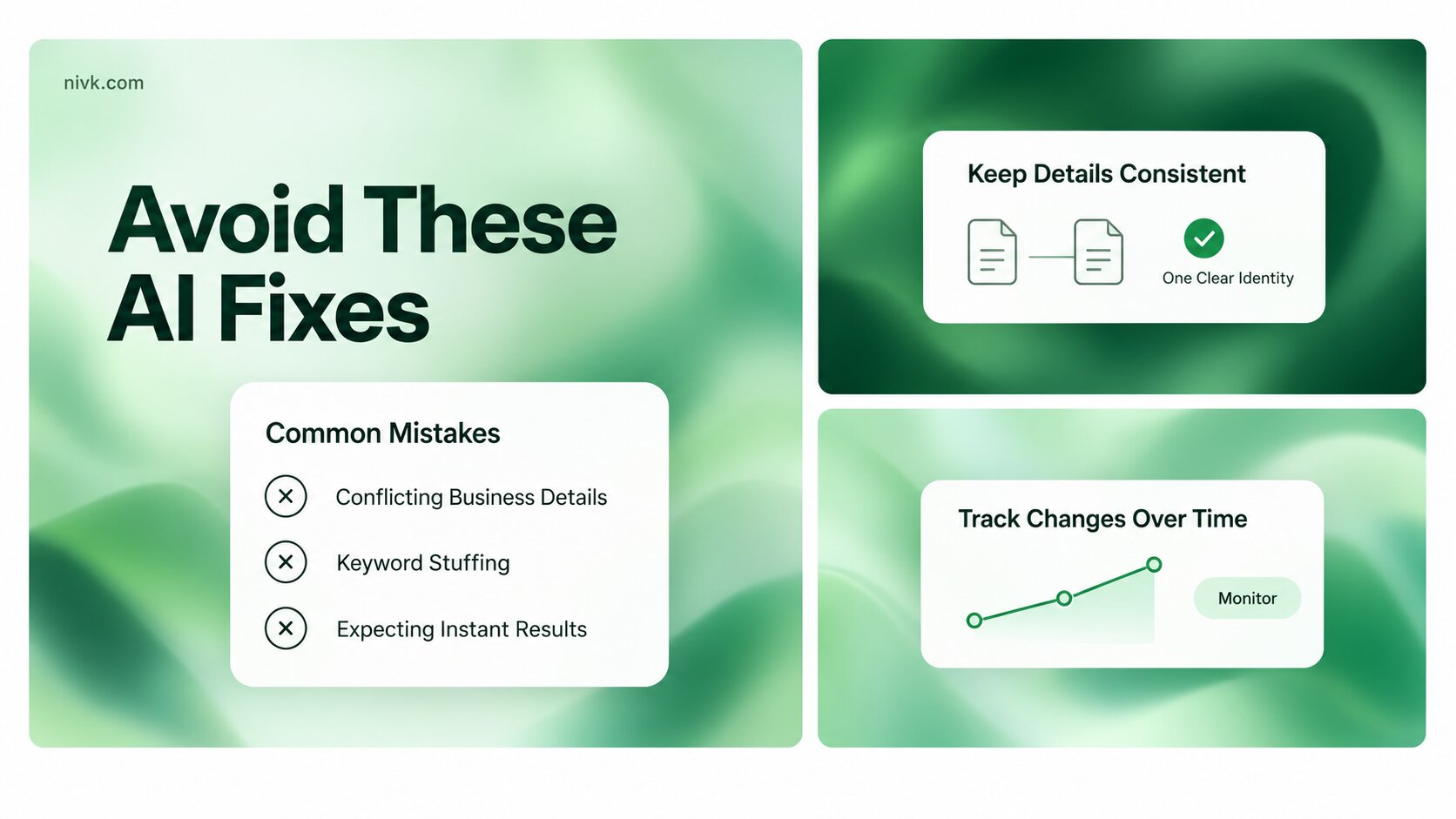 nivk.com

Avoid These AI Fixes

Common Mistakes

Conflicting Business Details

Keyword Stuffing

Expecting Instant Results

Keep Details Consistent

One Clear Identity

Track Changes Over Time

Monitor